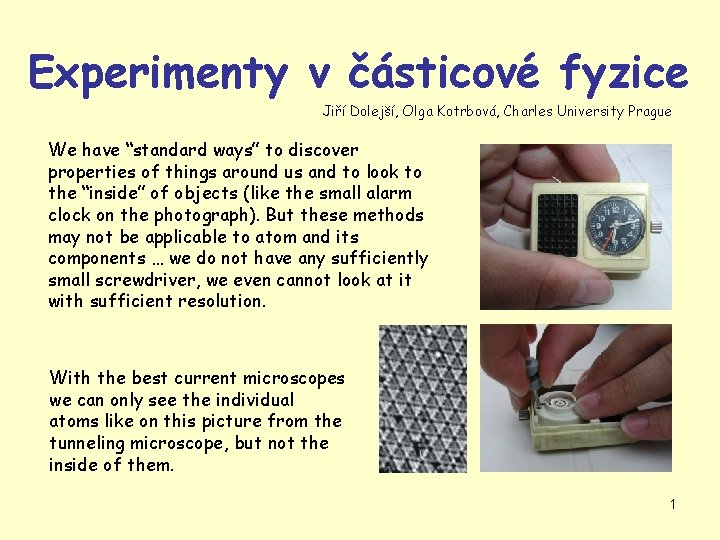 Experimenty v částicové fyzice

Jiří Dolejší, Olga Kotrbová, Charles University Prague

We have “standard ways” to discover properties of things around us and to look to the “inside” of objects (like the small alarm clock on the photograph). But these methods may not be applicable to atom and its components … we do not have any sufficiently small screwdriver, we even cannot look at it with sufficient resolution.

With the best current microscopes we can only see the individual atoms like on this picture from the tunneling microscope, but not the inside of them.

1